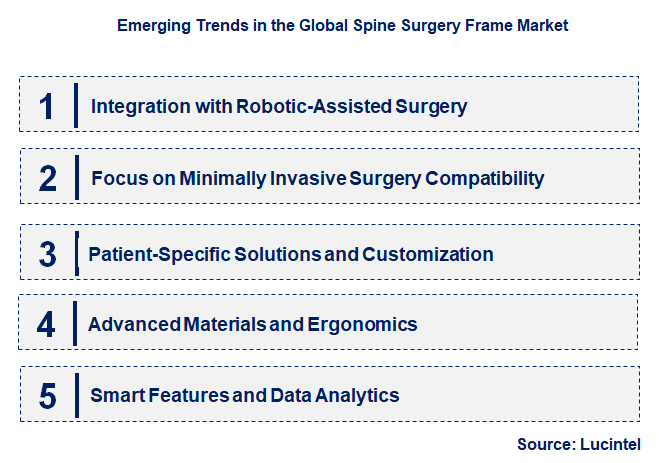 Emerging Trends in the Global Spine Surgery Frame Market

1 Integration with Robotic-Assisted Surgery

2 Focus on Minimally Invasive Surgery Compatibility

3 Patient-Specific Solutions and Customization

4 Advanced Materials and Ergonomics

5 Smart Features and Data Analytics

Source: Lucintel